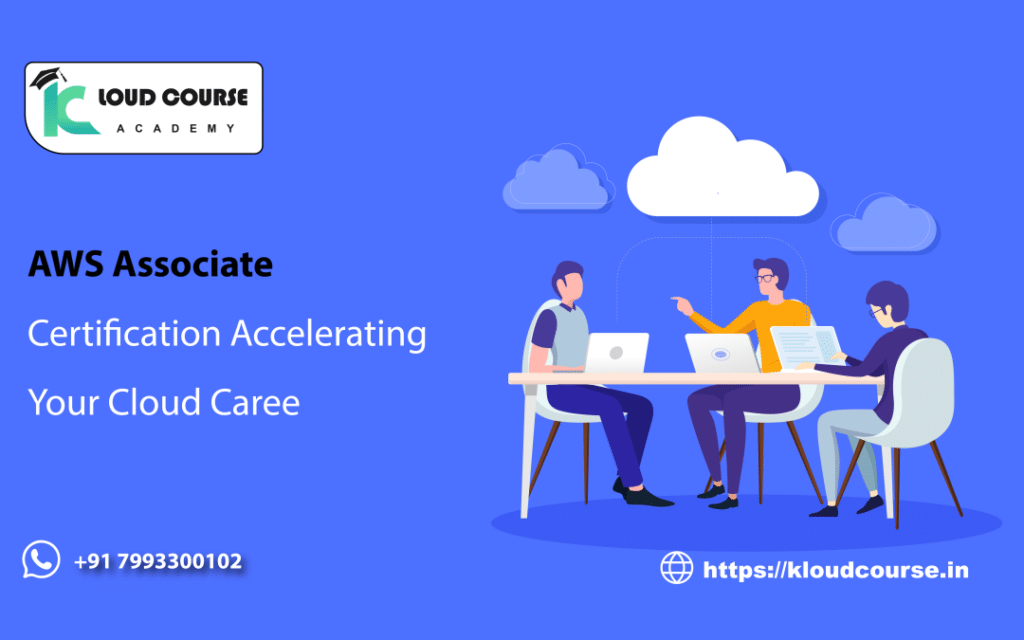 KLOUD COURSE
ACADEMY

AWS Associate

Certification Accelerating

Your Cloud Caree

+91 7993300102

https://kloudcourse.in